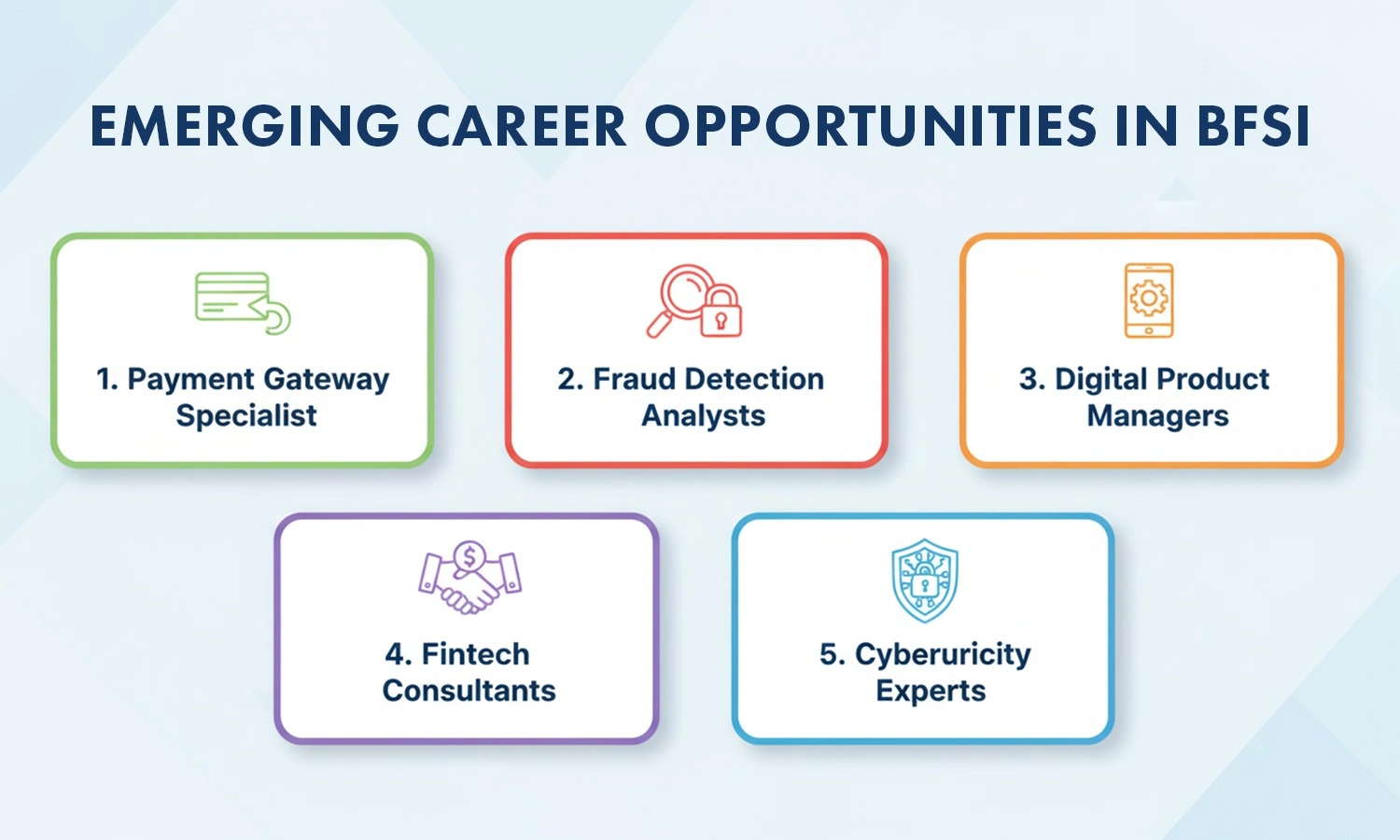 EMERGING CAREER OPPORTUNITIES IN BFSI

1. Payment Gateway Specialist

2. Fraud Detection Analysts

3. Digital Product Managers

4. Fintech Consultants

5. Cyberuricity Experts